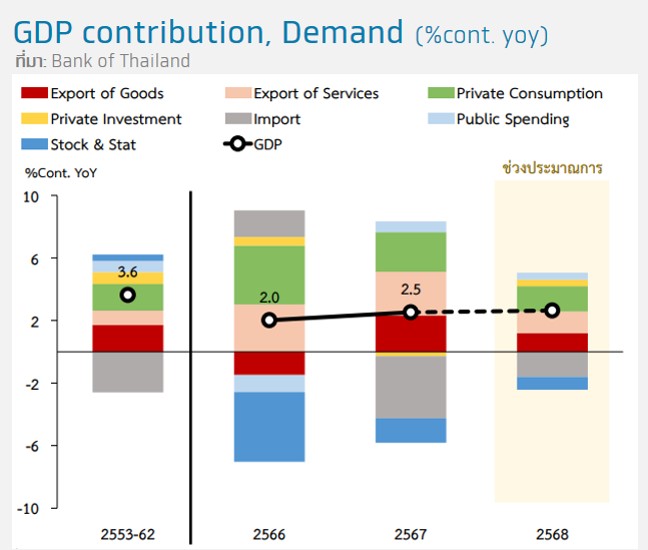 GDP contribution, Demand (%cont. yoy)
ที่มา: Bank of Thailand

Export of Goods
Export of Services
Private Consumption
Private Investment
Import
Public Spending
Stock & Stat
GDP

%Cont. YoY

ช่วงประมาณการ

10
6
2
-2
-6
-10

3.6
2.0
2.5

2553-62
2566
2567
2568